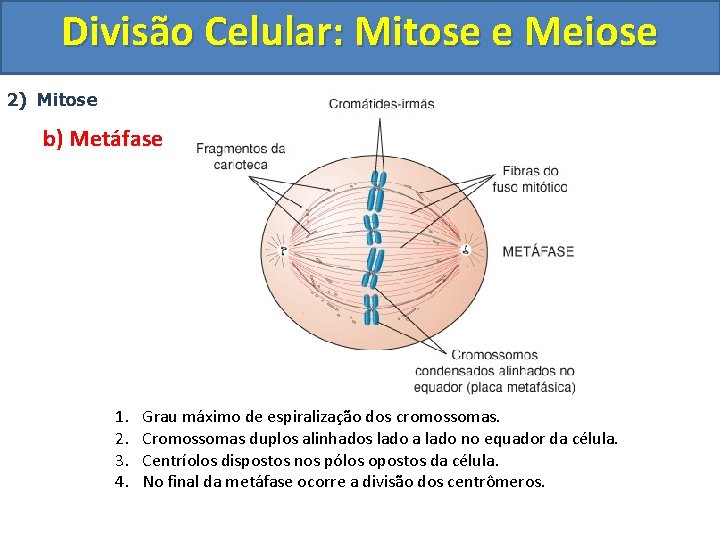 Divisão Celular: Mitose e Meiose

2) Mitose

b) Metáfase

Cromátides-irmãs

Fragmentos da carioteca

Fibras do fuso mitótico

METÁFASE

Cromossomos condensados alinhados no equador (placa metafásica)

1. Grau máximo de espiralização dos cromossomas.
2. Cromossomas duplos alinhados lado a lado no equador da célula.
3. Centríolos dispostos nos pólos opostos da célula.
4. No final da metáfase ocorre a divisão dos centrômeros.